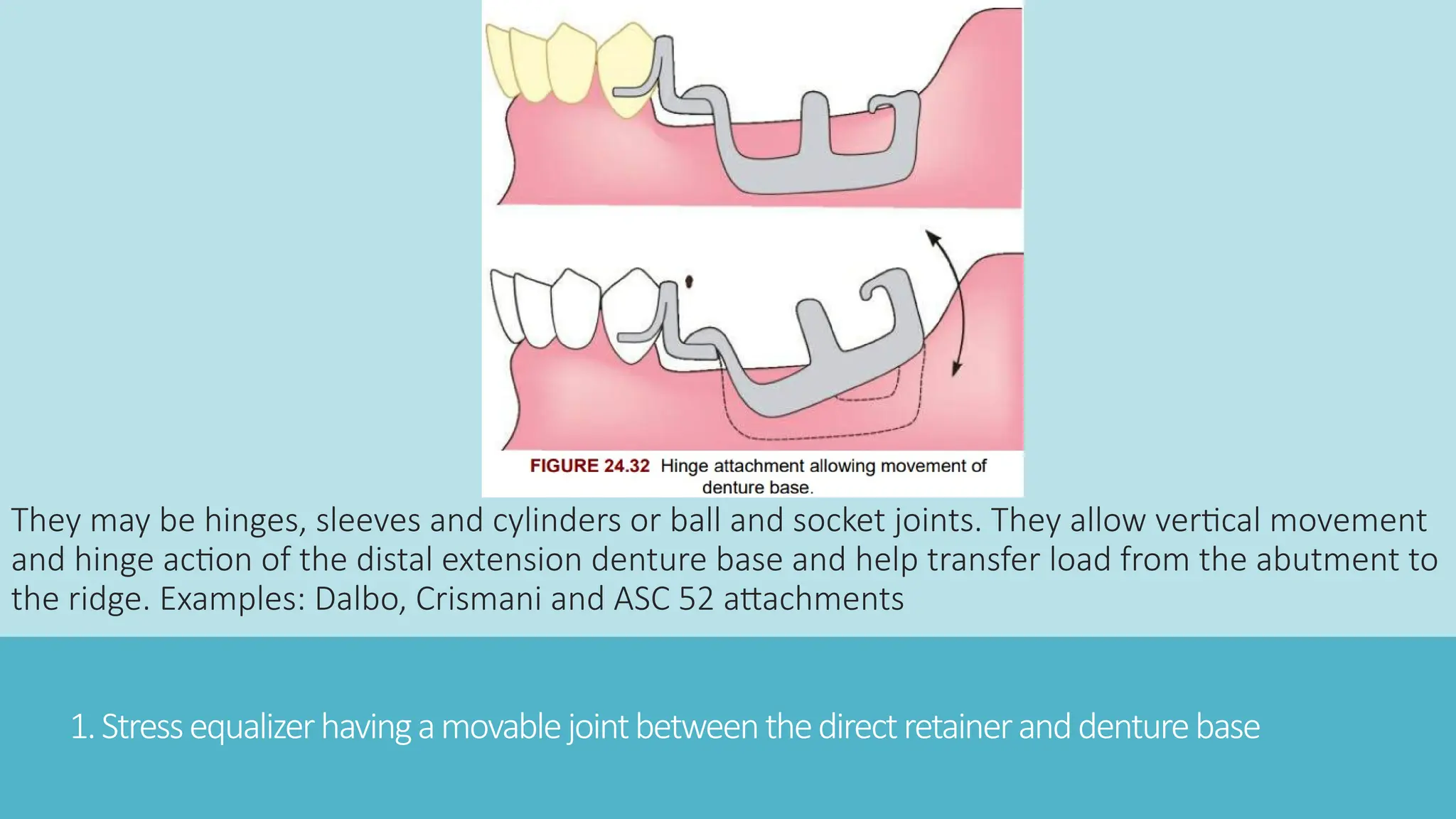 FIGURE 24.32 Hinge attachment allowing movement of denture base.

They may be hinges, sleeves and cylinders or ball and socket joints. They allow vertical movement and hinge action of the distal extension denture base and help transfer load from the abutment to the ridge. Examples: Dalbo, Crismani and ASC 52 attachments

1. Stress equalizer having a movable joint between the direct retainer and denture base